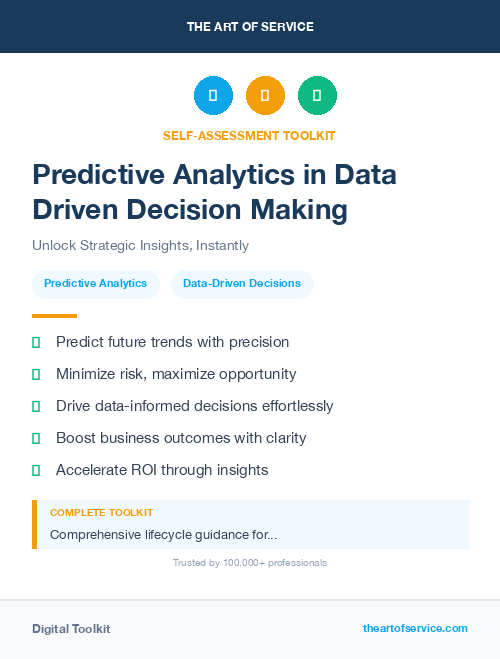 THE ART OF SERVICE

SELF-ASSESSMENT TOOLKIT

Predictive Analytics in Data Driven Decision Making

Unlock Strategic Insights, Instantly

Predictive Analytics

Data-Driven Decisions

Predict future trends with precision

Minimize risk, maximize opportunity

Drive data-informed decisions effortlessly

Boost business outcomes with clarity

Accelerate ROI through insights

COMPLETE TOOLKIT

Comprehensive lifecycle guidance for...

Trusted by 100,000+ professionals

Digital Toolkit

theartofservice.com